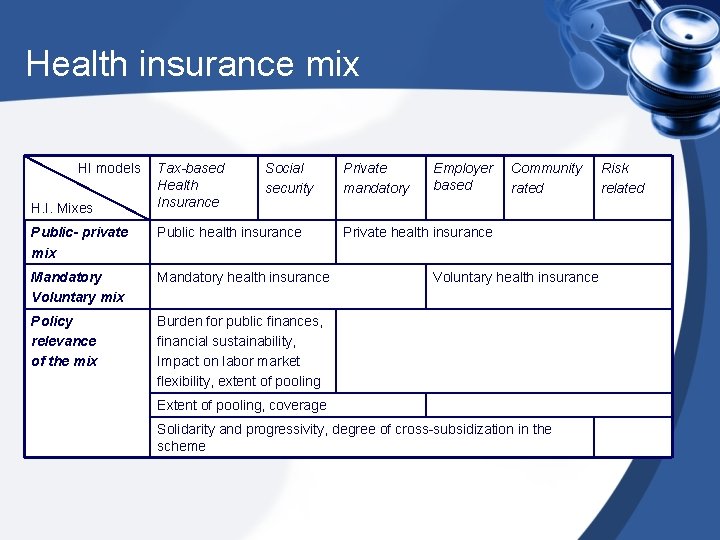 Health insurance mix

| HI models / H.I. Mixes | Tax-based Health Insurance | Social security | Private mandatory | Employer based | Community rated | Risk related |
|---|---|---|---|---|---|---|
| Public- private mix | Public health insurance | | Private health insurance | | | |
| Mandatory Voluntary mix | Mandatory health insurance | | | Voluntary health insurance | | |
| Policy relevance of the mix | Burden for public finances, financial sustainability, Impact on labor market flexibility, extent of pooling | | | | | |
| | Extent of pooling, coverage | | | | | |
| | Solidarity and progressivity, degree of cross-subsidization in the scheme | | | | | |